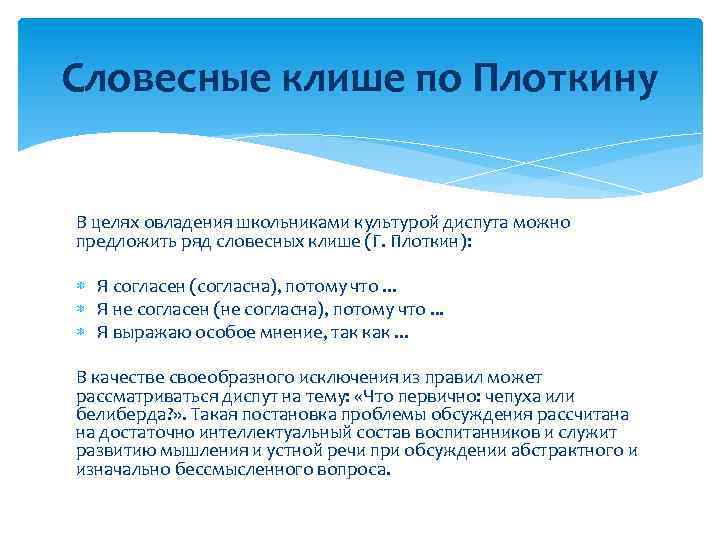 Словесные клише по Плоткину

В целях овладения школьниками культурой диспута можно предложить ряд словесных клише (Г. Плоткин):

Я согласен (согласна), потому что ...
Я не согласен (не согласна), потому что ...
Я выражаю особое мнение, так как ...

В качестве своеобразного исключения из правил может рассматриваться диспут на тему: «Что первично: чепуха или белиберда?». Такая постановка проблемы обсуждения рассчитана на достаточно интеллектуальный состав воспитанников и служит развитию мышления и устной речи при обсуждении абстрактного и изначально бессмысленного вопроса.